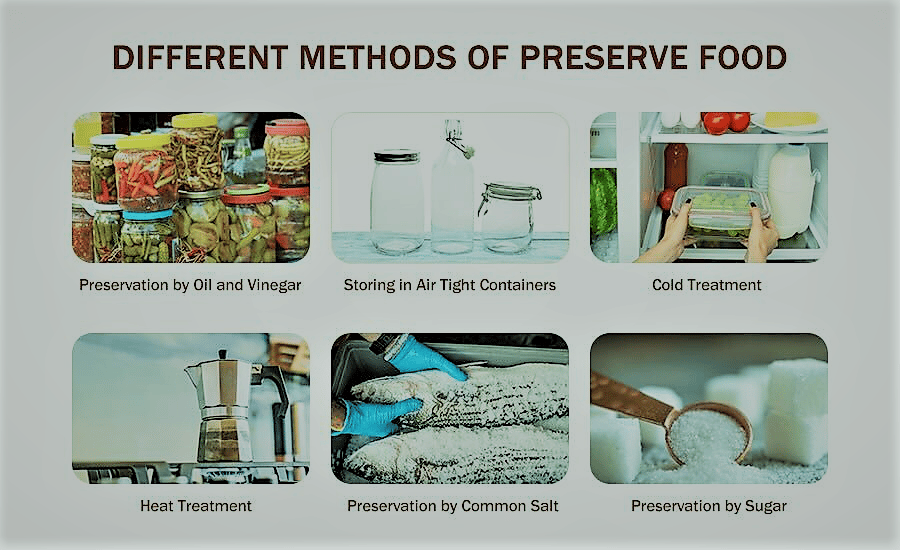 DIFFERENT METHODS OF PRESERVE FOOD

Preservation by Oil and Vinegar

Storing in Air Tight Containers

Cold Treatment

Heat Treatment

Preservation by Common Salt

Preservation by Sugar